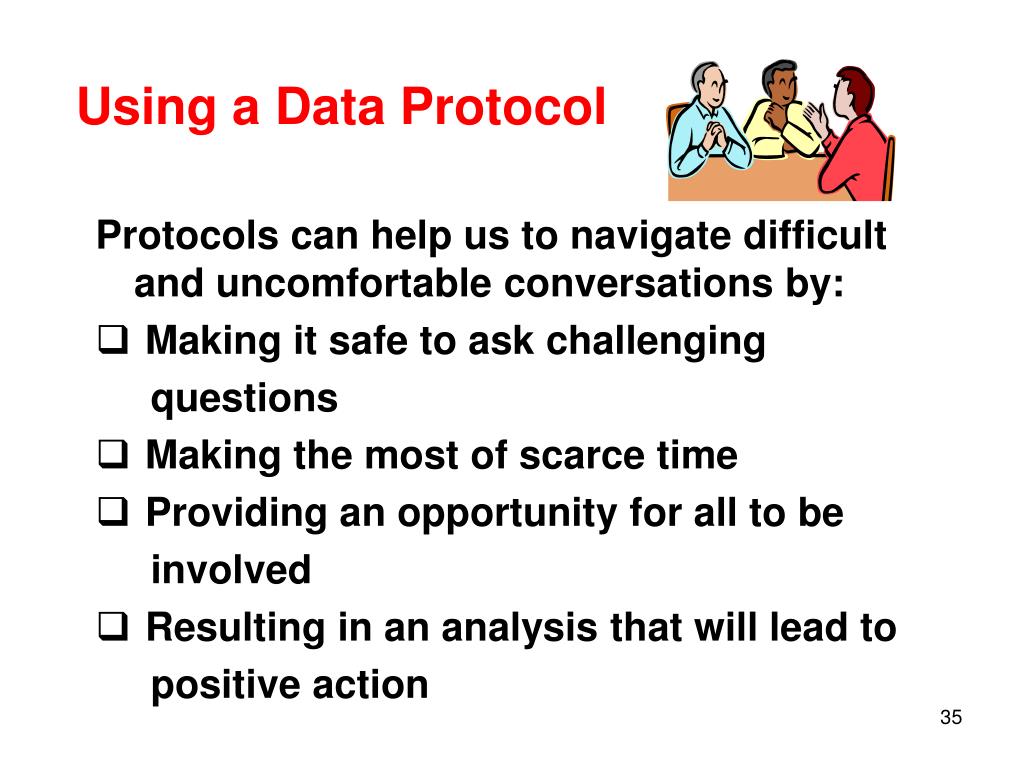 Using a Data Protocol

Protocols can help us to navigate difficult and uncomfortable conversations by:

❑ Making it safe to ask challenging questions
❑ Making the most of scarce time
❑ Providing an opportunity for all to be involved
❑ Resulting in an analysis that will lead to positive action

35